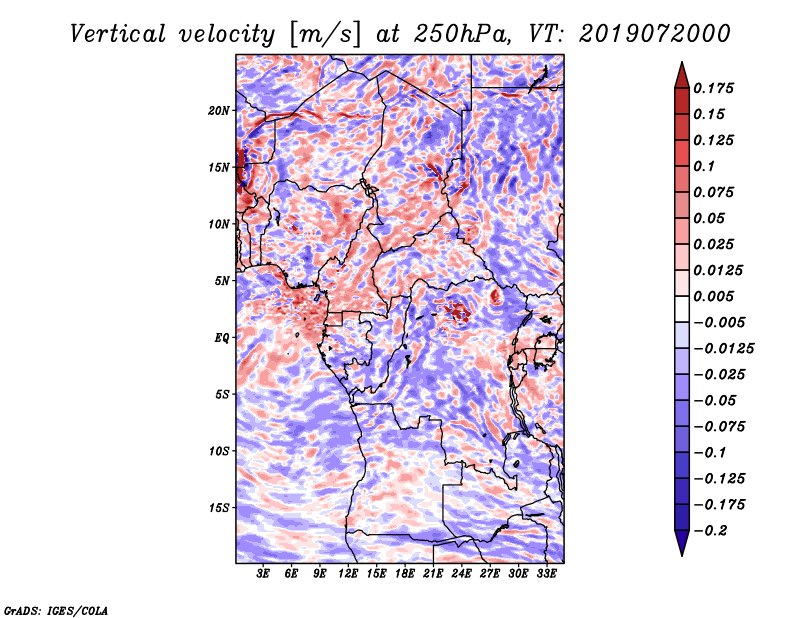 Vertical velocity [m/s] at 250hPa, VT: 2019072000

20N
15N
10N
5N
EQ
5S
10S
15S

3E 6E 9E 12E 15E 18E 21E 24E 27E 30E 33E

0.175
0.15
0.125
0.1
0.075
0.05
0.025
0.0125
0.005
−0.005
−0.0125
−0.025
−0.05
−0.075
−0.1
−0.125
−0.175
−0.2

GrADS: IGES/COLA